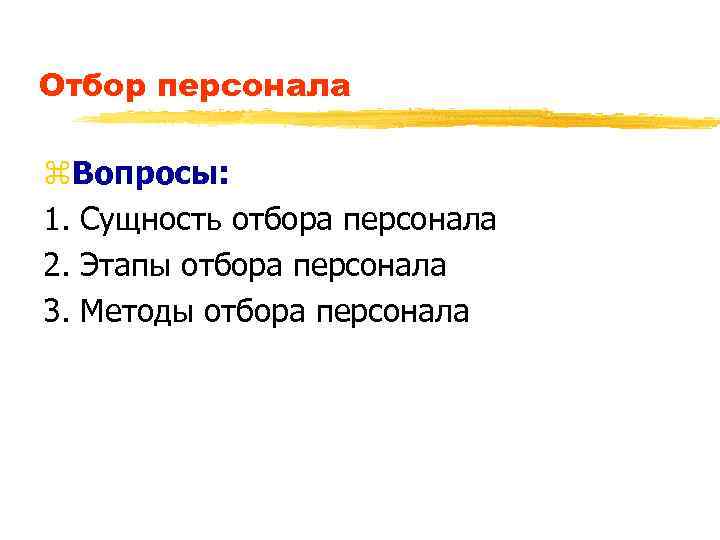 Отбор персонала

⌘Вопросы:
1. Сущность отбора персонала
2. Этапы отбора персонала
3. Методы отбора персонала